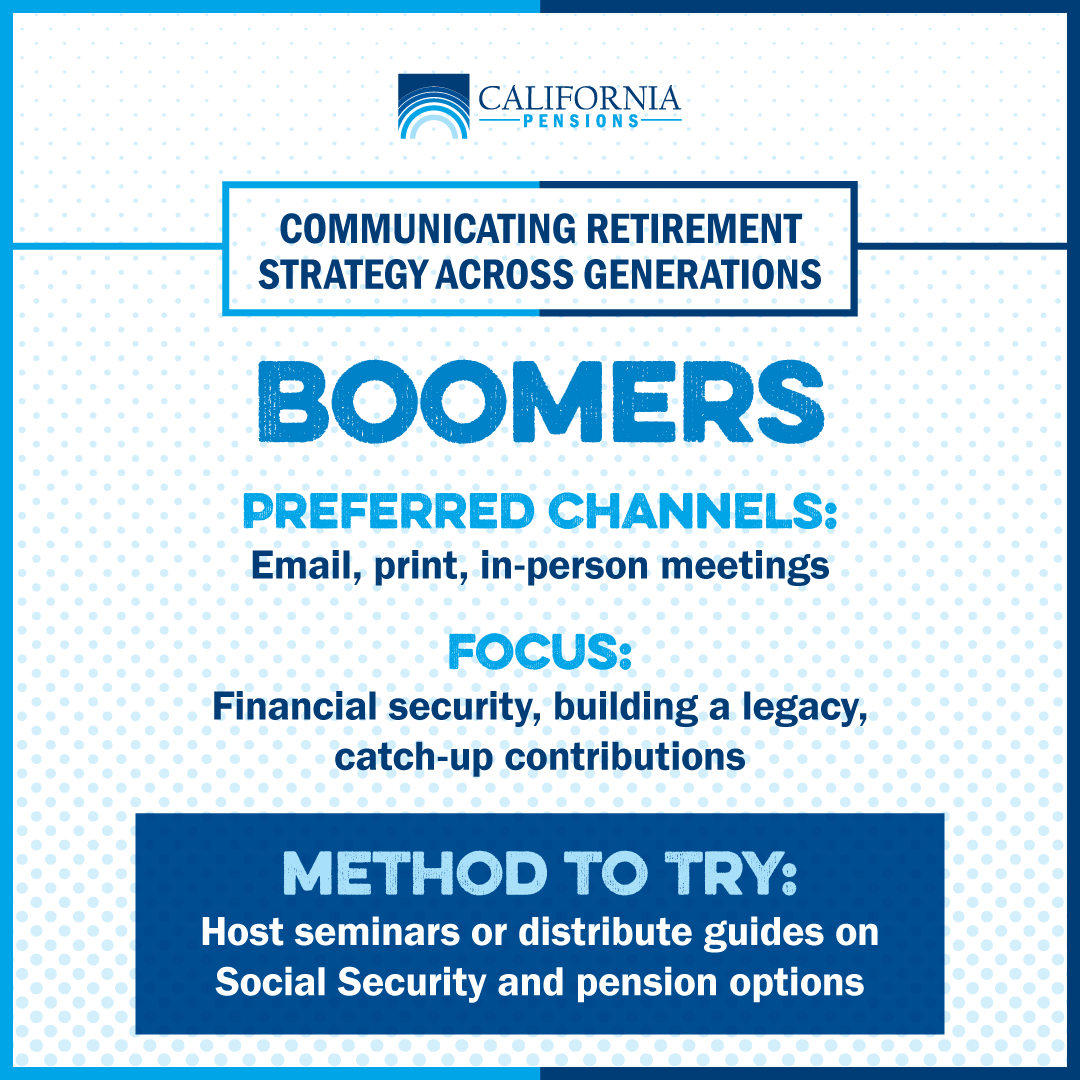 CALIFORNIA
PENSIONS

COMMUNICATING RETIREMENT STRATEGY ACROSS GENERATIONS

BOOMERS

PREFERRED CHANNELS:
Email, print, in-person meetings

FOCUS:
Financial security, building a legacy, catch-up contributions

METHOD TO TRY:
Host seminars or distribute guides on Social Security and pension options